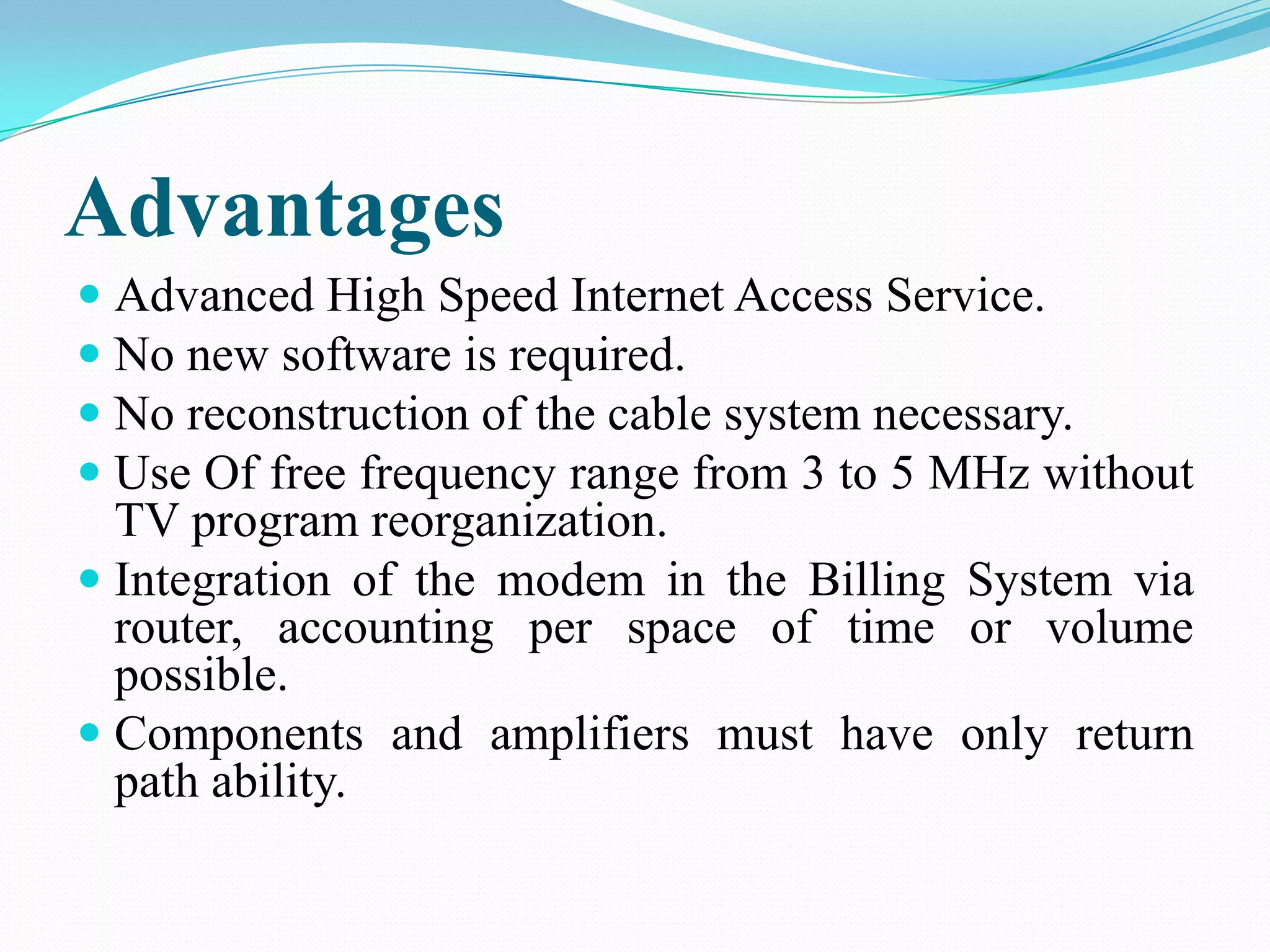 Advantages

- Advanced High Speed Internet Access Service.
- No new software is required.
- No reconstruction of the cable system necessary.
- Use Of free frequency range from 3 to 5 MHz without TV program reorganization.
- Integration of the modem in the Billing System via router, accounting per space of time or volume possible.
- Components and amplifiers must have only return path ability.